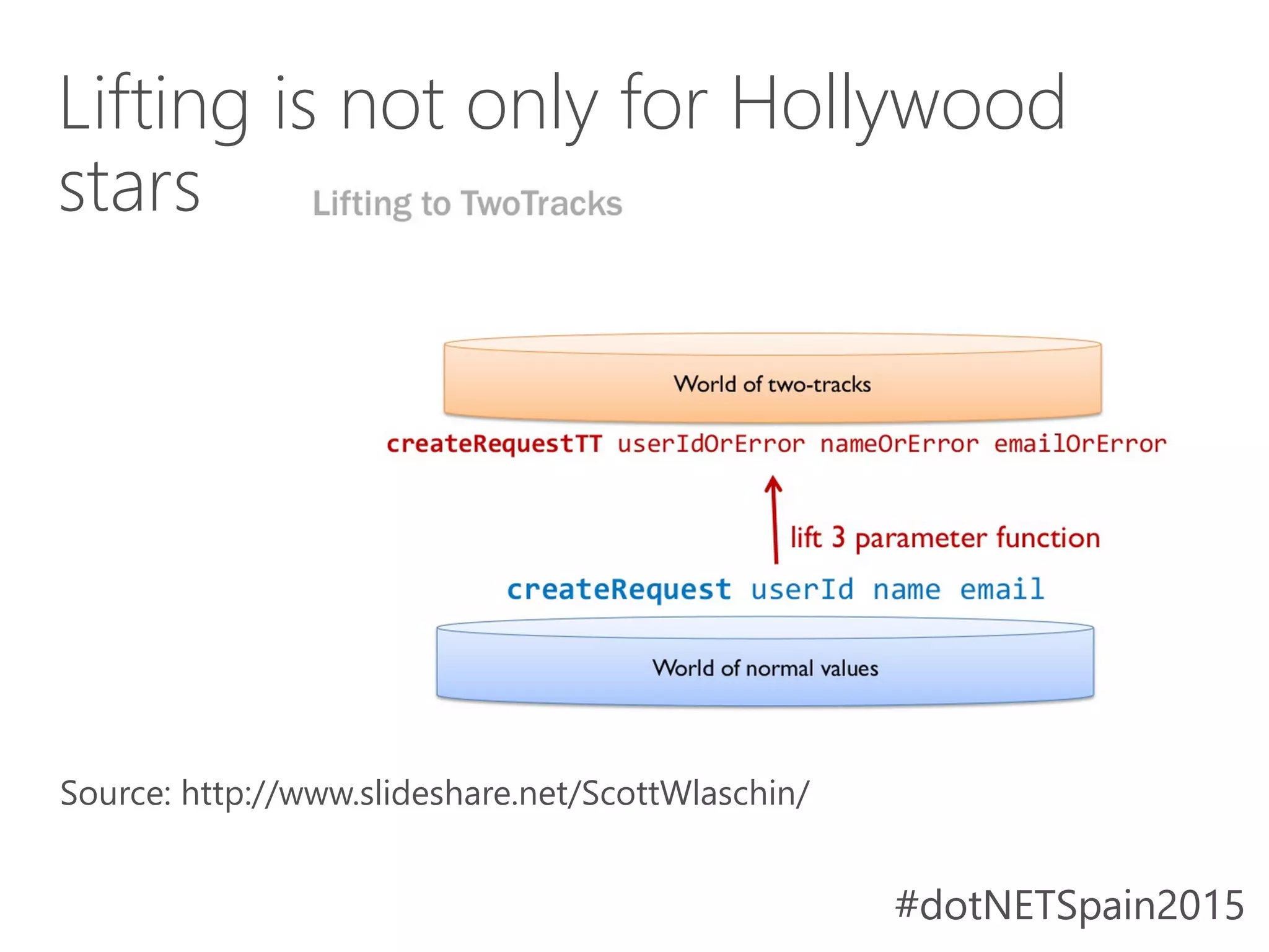 Lifting is not only for Hollywood stars

Lifting to TwoTracks

World of two-tracks

createRequestTT userIdOrError nameOrError emailOrError

lift 3 parameter function

createRequest userId name email

World of normal values

Source: http://www.slideshare.net/ScottWlaschin/

#dotNETSpain2015